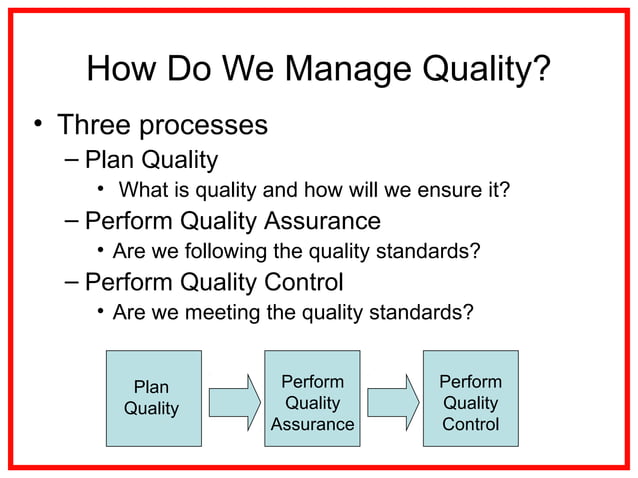 How Do We Manage Quality?

• Three processes
– Plan Quality
• What is quality and how will we ensure it?
– Perform Quality Assurance
• Are we following the quality standards?
– Perform Quality Control
• Are we meeting the quality standards?

Plan Quality

Perform Quality Assurance

Perform Quality Control